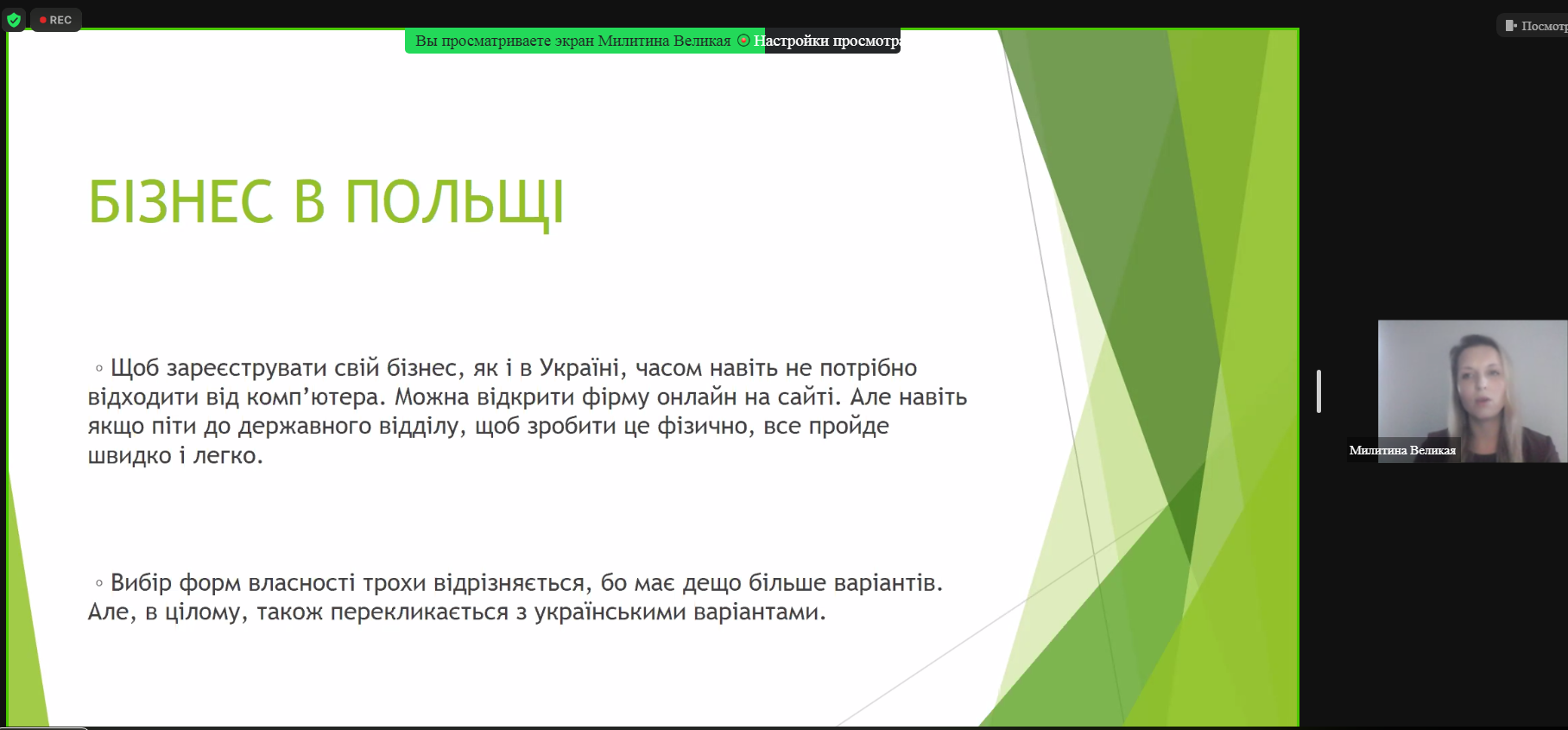 REC

Вы просматриваете экран Милитина Великая Настройки просмотр

Посмотр

БІЗНЕС В ПОЛЬЩІ

◦ Щоб зареєструвати свій бізнес, як і в Україні, часом навіть не потрібно відходити від комп'ютера. Можна відкрити фірму онлайн на сайті. Але навіть якщо піти до державного відділу, щоб зробити це фізично, все пройде швидко і легко.

◦ Вибір форм власності трохи відрізняється, бо має дещо більше варіантів. Але, в цілому, також перекликається з українськими варіантами.

Милитина Великая